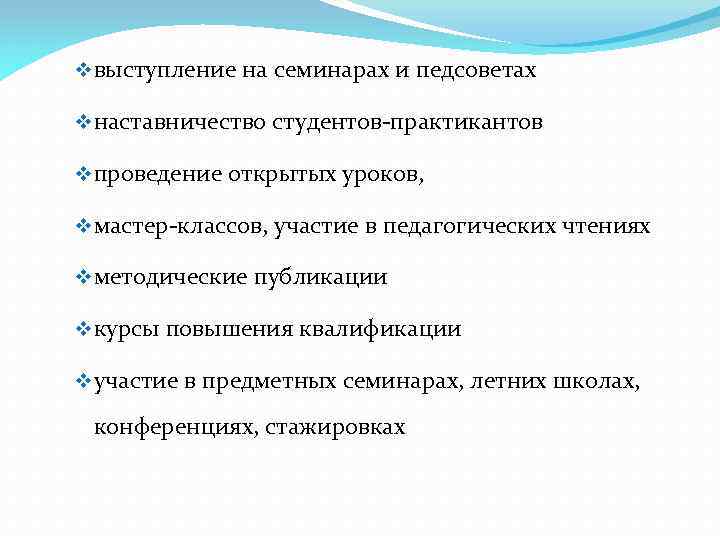 ❖выступление на семинарах и педсоветах

❖наставничество студентов-практикантов

❖проведение открытых уроков,

❖мастер-классов, участие в педагогических чтениях

❖методические публикации

❖курсы повышения квалификации

❖участие в предметных семинарах, летних школах, конференциях, стажировках